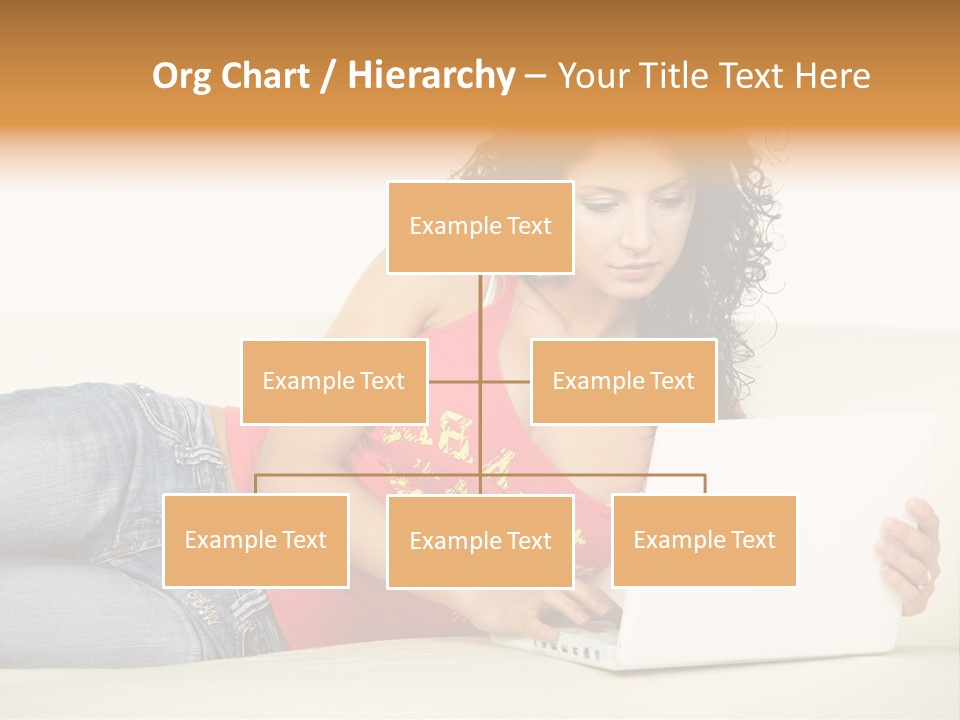 Org Chart / Hierarchy – Your Title Text Here

Example Text

Example Text

Example Text

Example Text

Example Text

Example Text